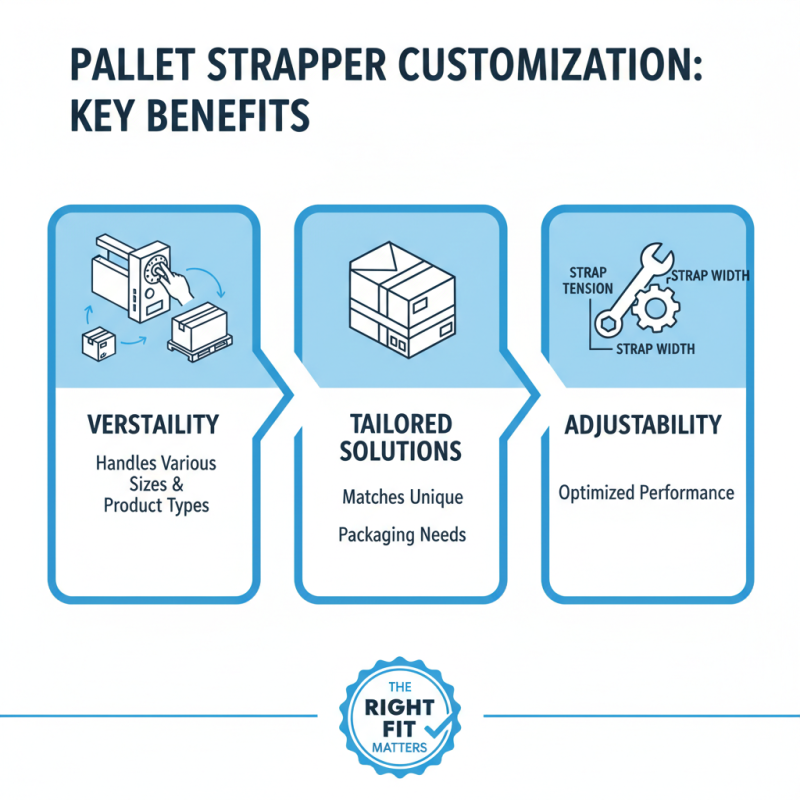 PALLET STRAPPER CUSTOMIZATION: KEY BENEFITS

VERSTAILITY

Handles Various Sizes & Product Types

TAILORED SOLUTIONS

Matches Unique

Packaging Needs

STRAP TENSION

STRAP WIDTH

STRAP WIDTH

ADJUSTABILITY

Optimized Performance

THE RIGHT FIT MATTERS